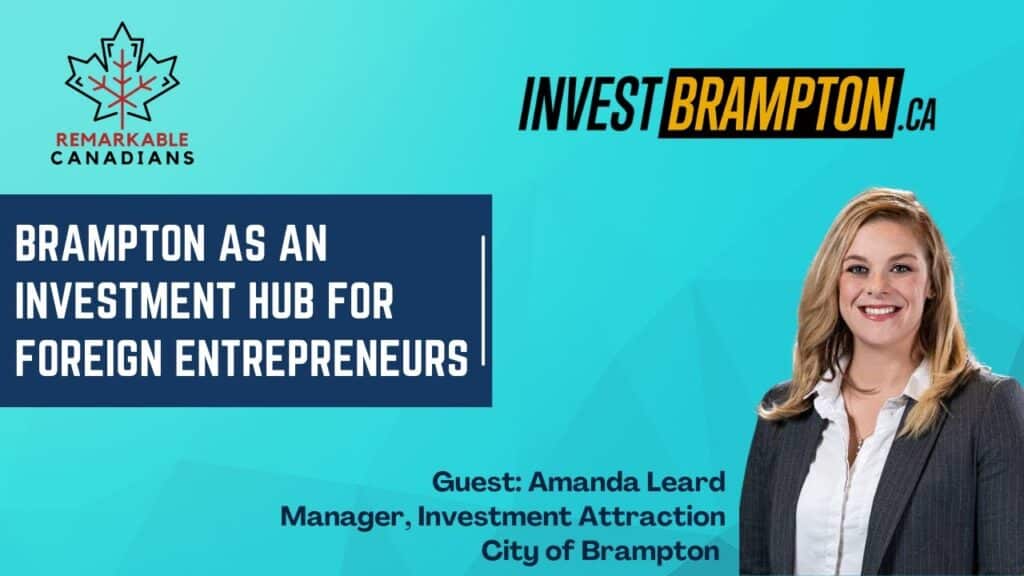 REMARKABLE CANADIANS

INVEST BRAMPTON.CA

BRAMPTON AS AN INVESTMENT HUB FOR FOREIGN ENTREPRENEURS

Guest: Amanda Leard
Manager, Investment Attraction
City of Brampton